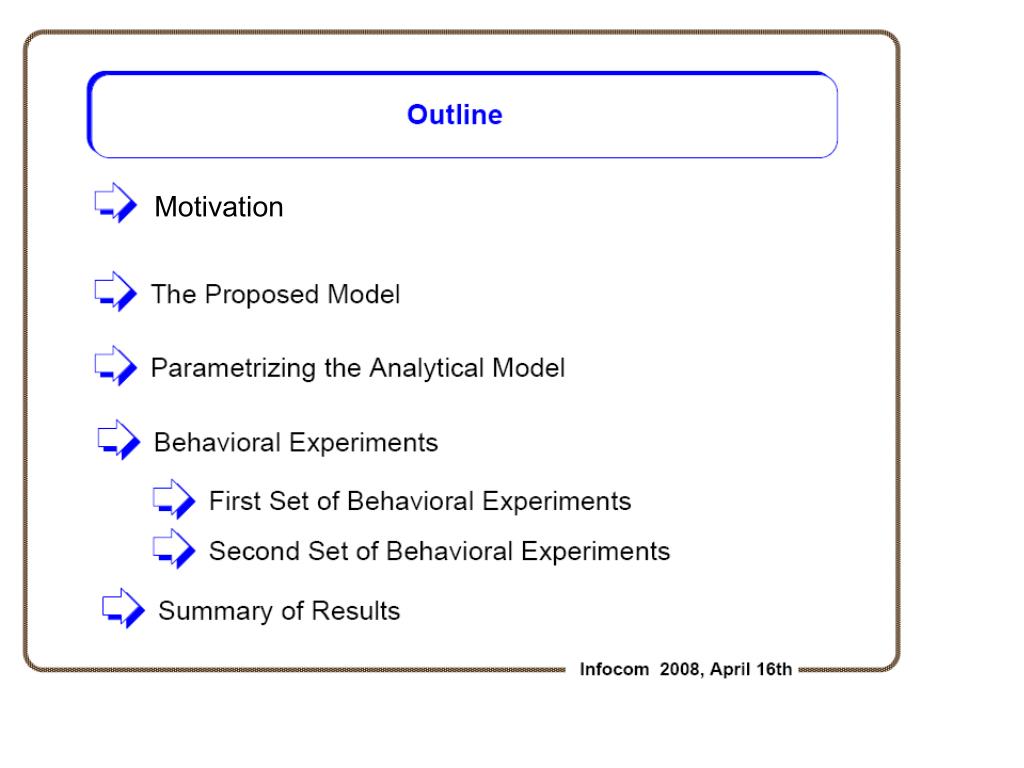 Outline

Motivation

The Proposed Model

Parametrizing the Analytical Model

Behavioral Experiments

First Set of Behavioral Experiments

Second Set of Behavioral Experiments

Summary of Results

Infocom 2008, April 16th